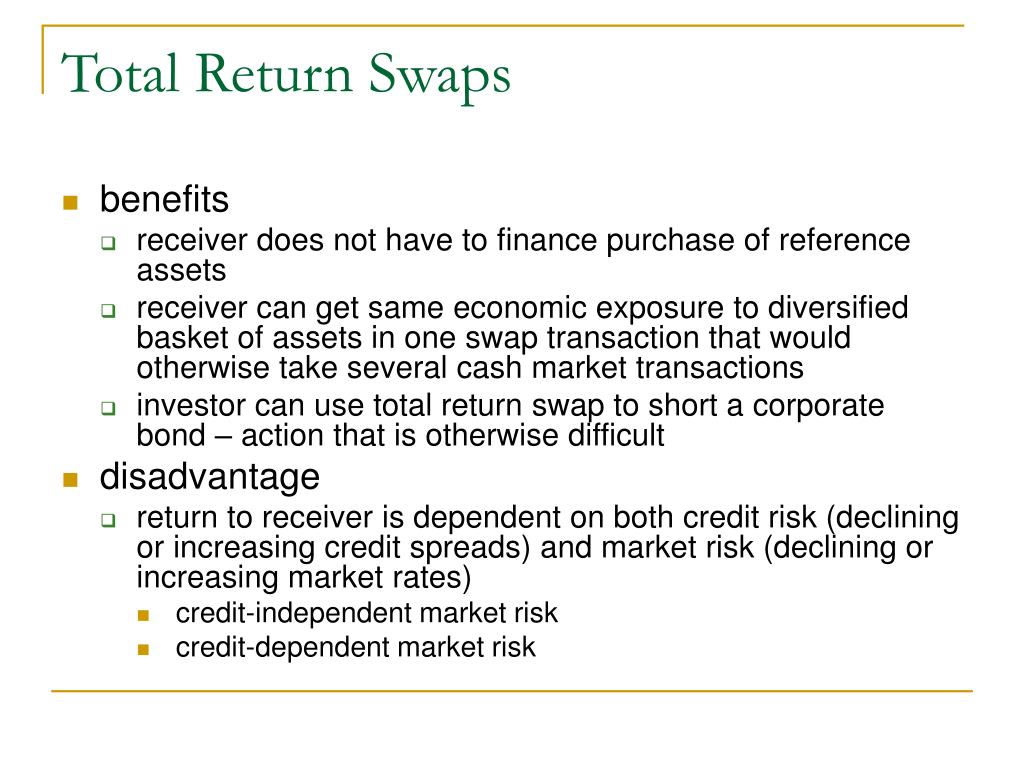 Total Return Swaps

benefits

receiver does not have to finance purchase of reference assets

receiver can get same economic exposure to diversified basket of assets in one swap transaction that would otherwise take several cash market transactions

investor can use total return swap to short a corporate bond – action that is otherwise difficult

disadvantage

return to receiver is dependent on both credit risk (declining or increasing credit spreads) and market risk (declining or increasing market rates)

credit-independent market risk

credit-dependent market risk